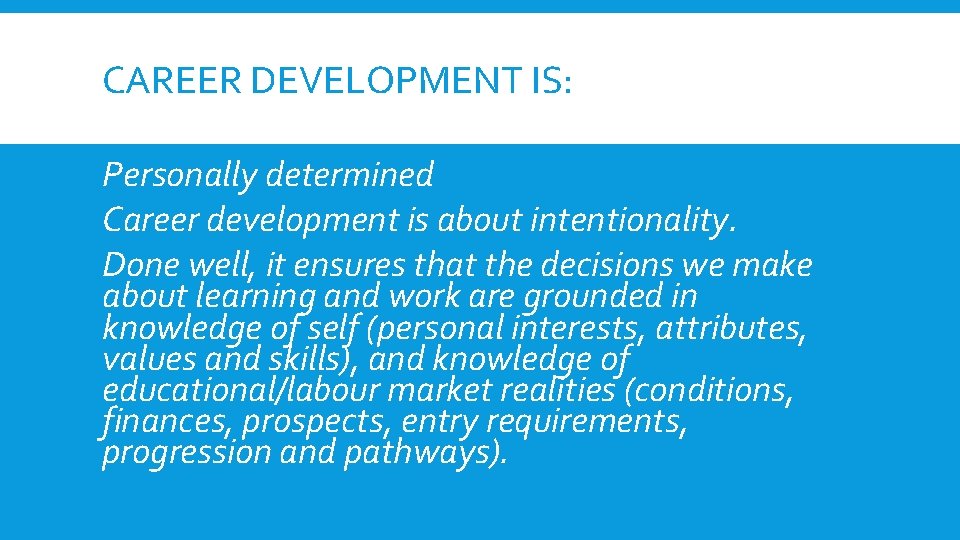 CAREER DEVELOPMENT IS:

Personally determined

Career development is about intentionality.

Done well, it ensures that the decisions we make about learning and work are grounded in knowledge of self (personal interests, attributes, values and skills), and knowledge of educational/labour market realities (conditions, finances, prospects, entry requirements, progression and pathways).